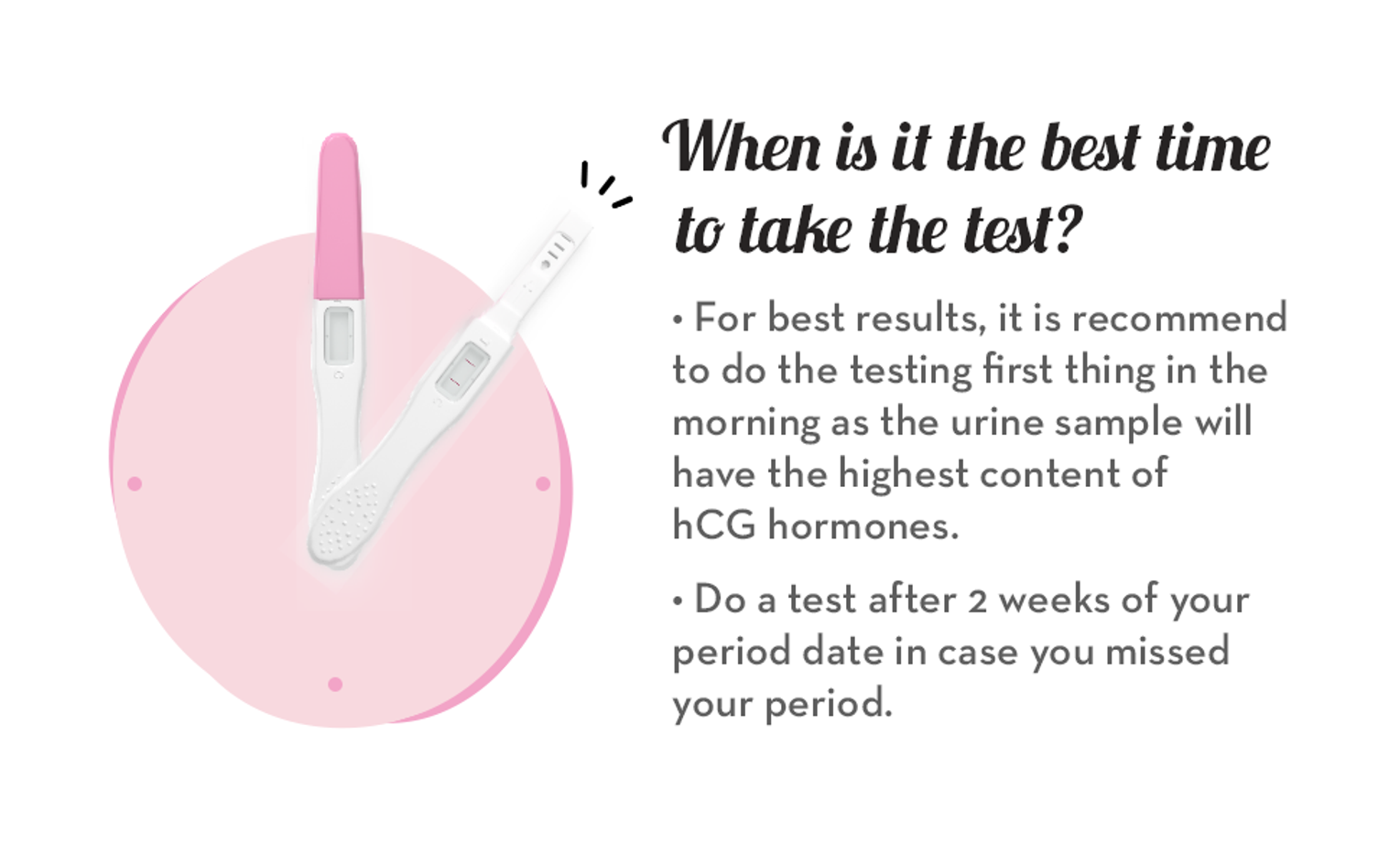 When is it the best time to take the test?

• For best results, it is recommend to do the testing first thing in the morning as the urine sample will have the highest content of hCG hormones.

• Do a test after 2 weeks of your period date in case you missed your period.